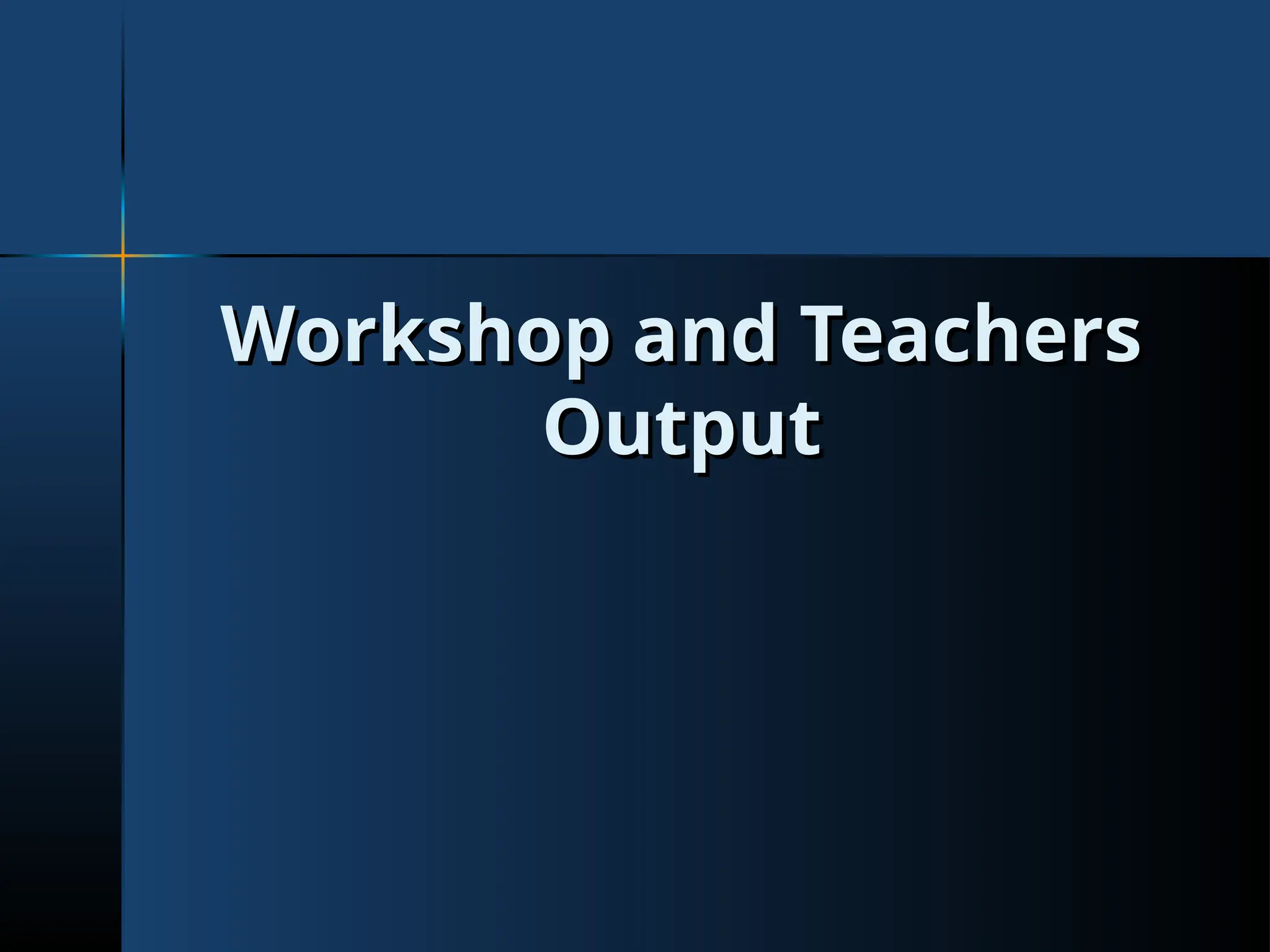 Workshop and Teachers Output